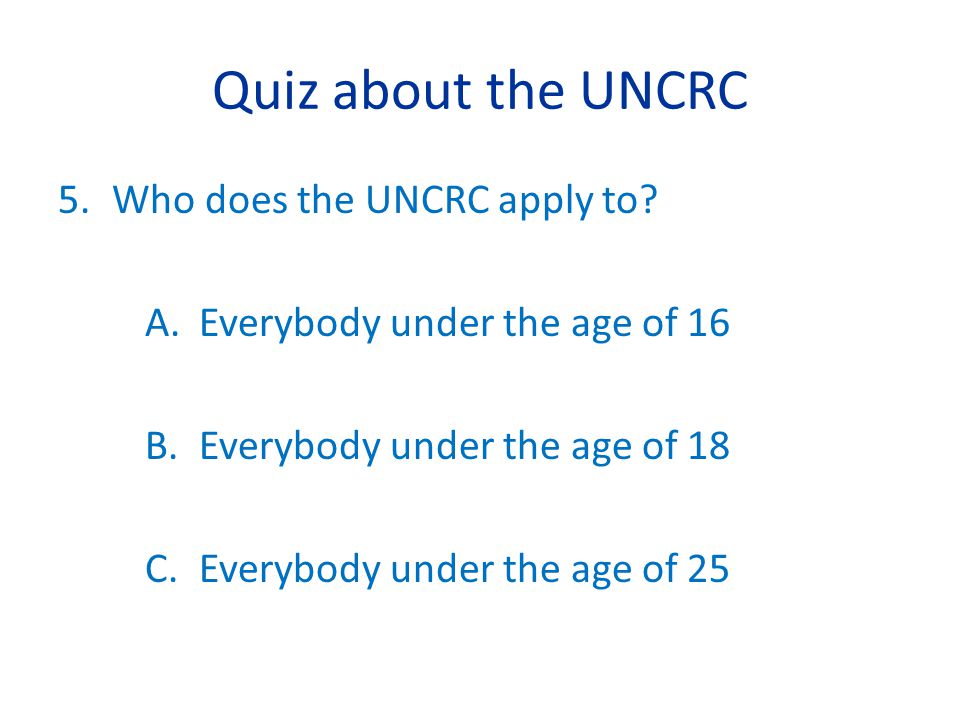 Quiz about the UNCRC

5. Who does the UNCRC apply to?

A. Everybody under the age of 16

B. Everybody under the age of 18

C. Everybody under the age of 25